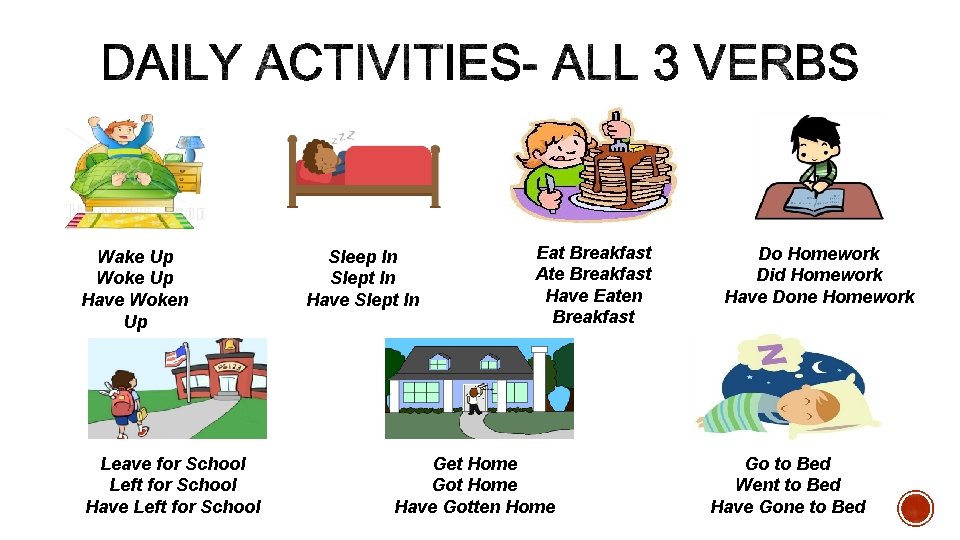 DAILY ACTIVITIES- ALL 3 VERBS

Wake Up
Woke Up
Have Woken Up

Sleep In
Slept In
Have Slept In

Eat Breakfast
Ate Breakfast
Have Eaten Breakfast

Do Homework
Did Homework
Have Done Homework

Leave for School
Left for School
Have Left for School

Get Home
Got Home
Have Gotten Home

Go to Bed
Went to Bed
Have Gone to Bed